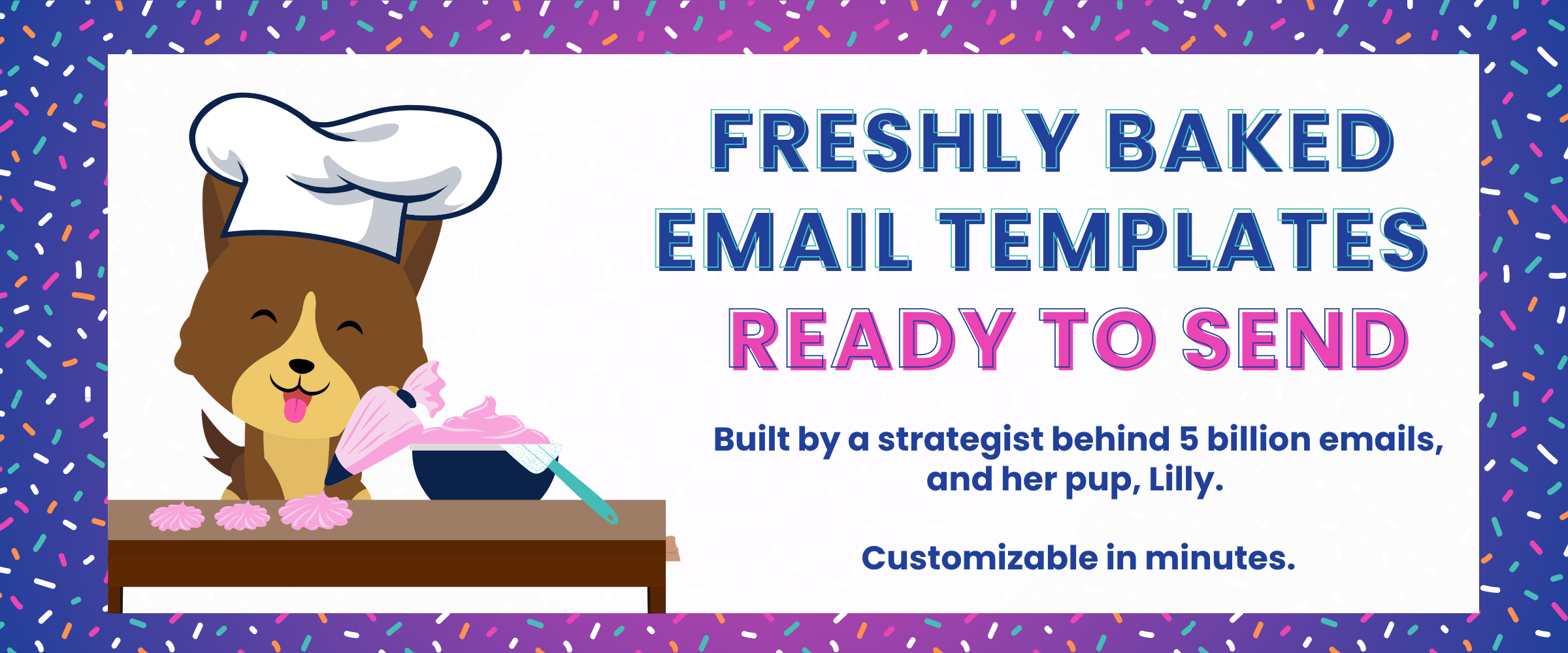 FRESHLY BAKED EMAIL TEMPLATES READY TO SEND

Built by a strategist behind 5 billion emails, and her pup, Lilly.

Customizable in minutes.